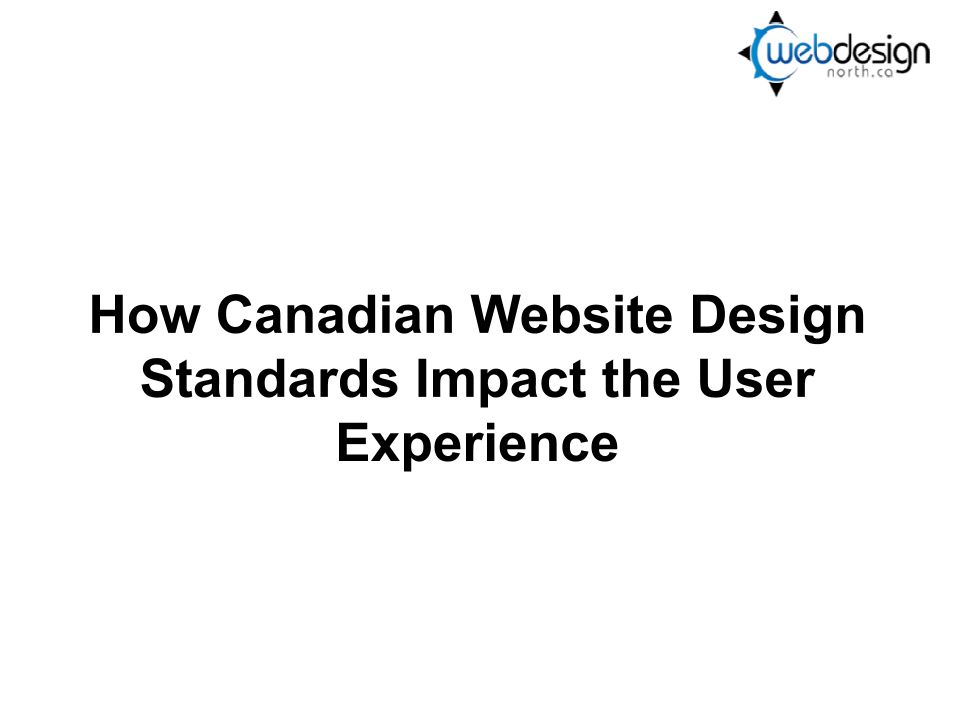 webdesign
north.ca

How Canadian Website Design Standards Impact the User Experience